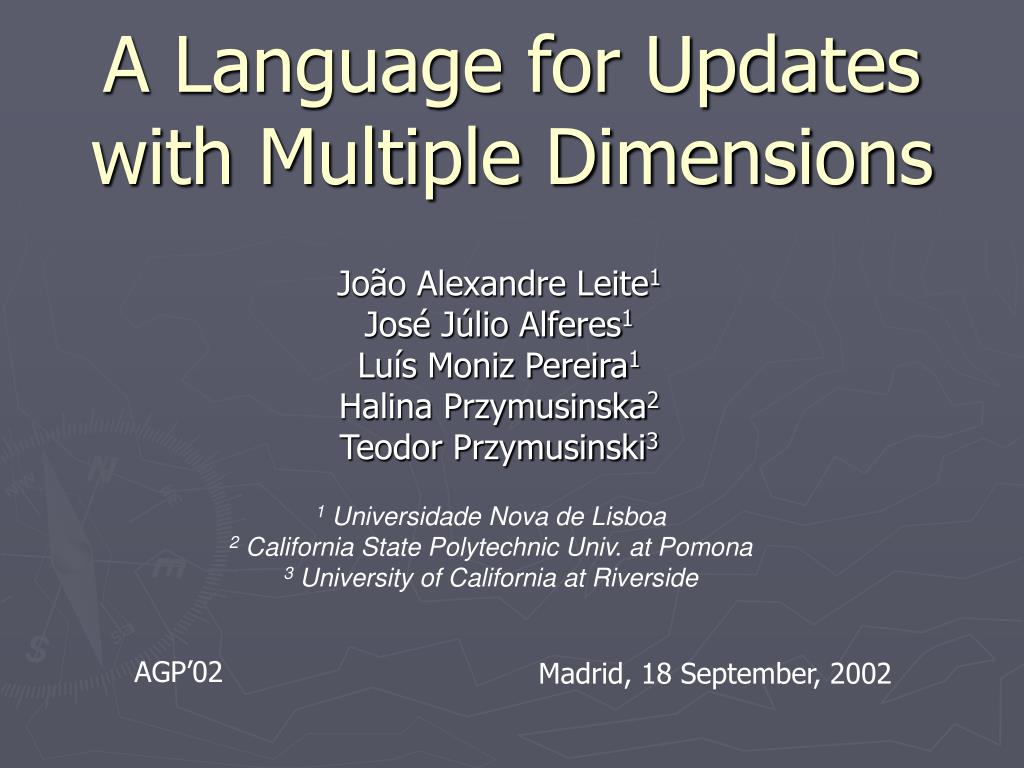 A Language for Updates with Multiple Dimensions

João Alexandre Leite$^1$
José Júlio Alferes$^1$
Luís Moniz Pereira$^1$
Halina Przymusinska$^2$
Teodor Przymusinski$^3$

$^1$ Universidade Nova de Lisboa
$^2$ California State Polytechnic Univ. at Pomona
$^3$ University of California at Riverside

AGP'02

Madrid, 18 September, 2002